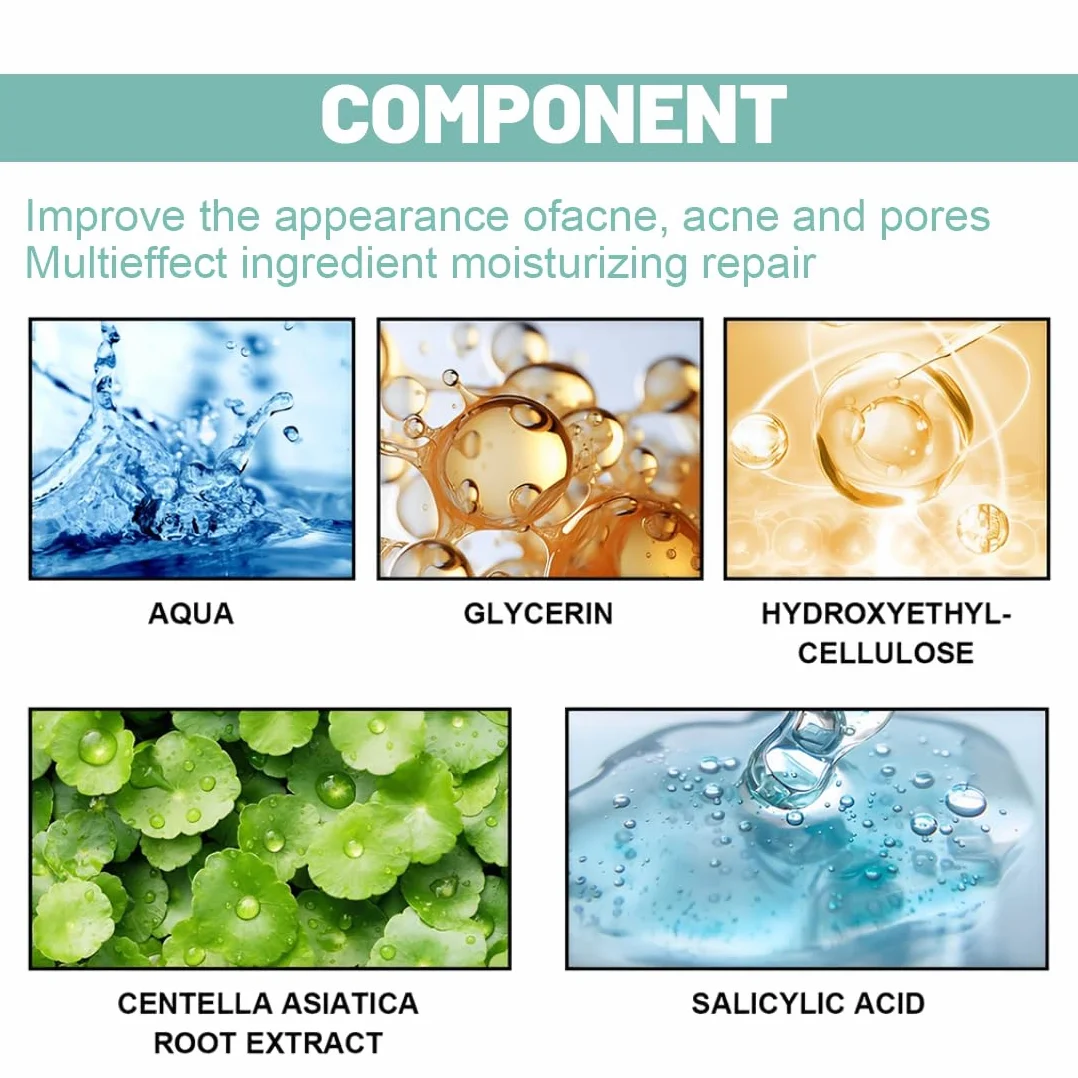 COMPONENT

Improve the appearance ofacne, acne and pores
Multieffect ingredient moisturizing repair

AQUA

GLYCERIN

HYDROXYETHYL-
CELLULOSE

CENTELLA ASIATICA
ROOT EXTRACT

SALICYLIC ACID